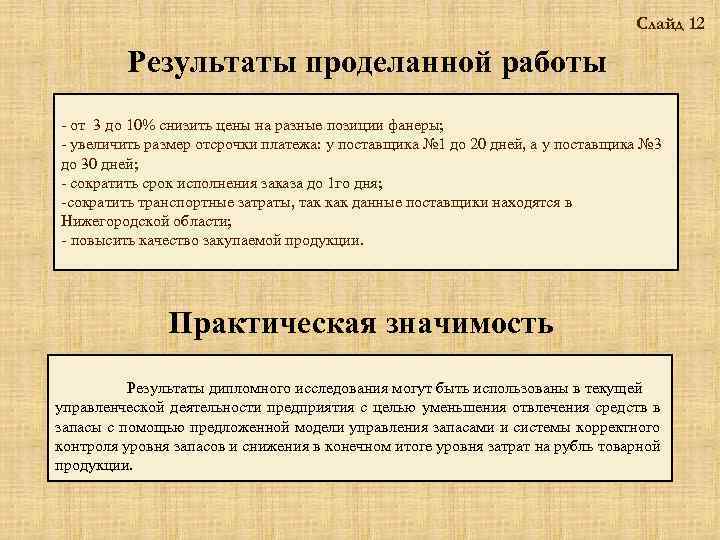 Слайд 12

Результаты проделанной работы

- от 3 до 10% снизить цены на разные позиции фанеры;
- увеличить размер отсрочки платежа: у поставщика №1 до 20 дней, а у поставщика №3 до 30 дней;
- сократить срок исполнения заказа до 1го дня;
-сократить транспортные затраты, так как данные поставщики находятся в Нижегородской области;
- повысить качество закупаемой продукции.

Практическая значимость

Результаты дипломного исследования могут быть использованы в текущей управленческой деятельности предприятия с целью уменьшения отвлечения средств в запасы с помощью предложенной модели управления запасами и системы корректного контроля уровня запасов и снижения в конечном итоге уровня затрат на рубль товарной продукции.